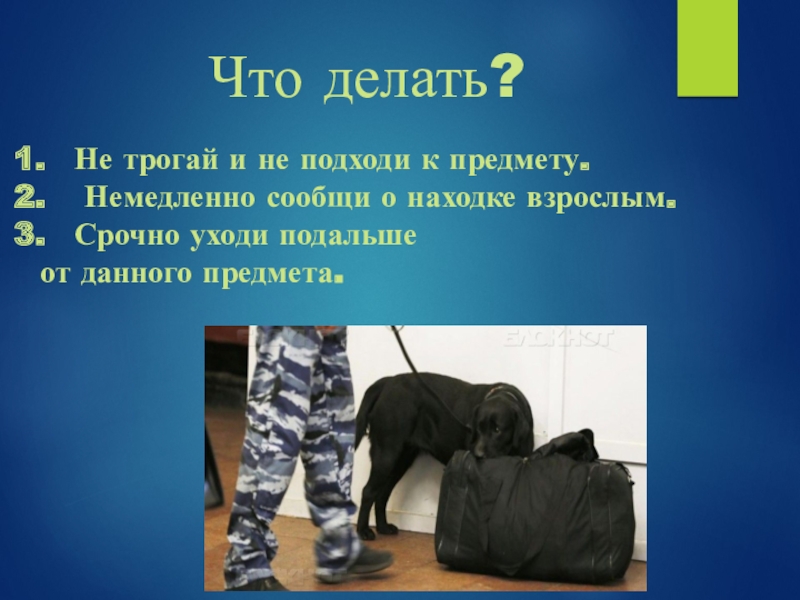 Что делать?

1. Не трогай и не подходи к предмету.
2. Немедленно сообщи о находке взрослым.
3. Срочно уходи подальше от данного предмета.

БЛОКНОТ